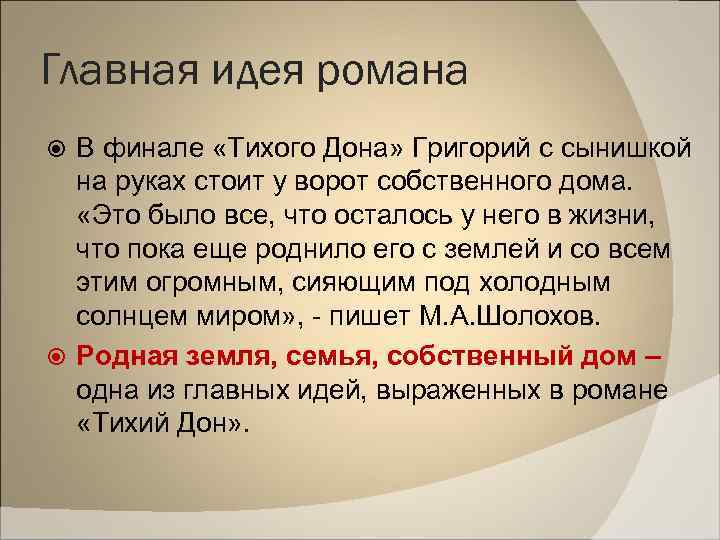 Главная идея романа

В финале «Тихого Дона» Григорий с сынишкой на руках стоит у ворот собственного дома. «Это было все, что осталось у него в жизни, что пока еще роднило его с землей и со всем этим огромным, сияющим под холодным солнцем миром», - пишет М.А.Шолохов.

Родная земля, семья, собственный дом – одна из главных идей, выраженных в романе «Тихий Дон».